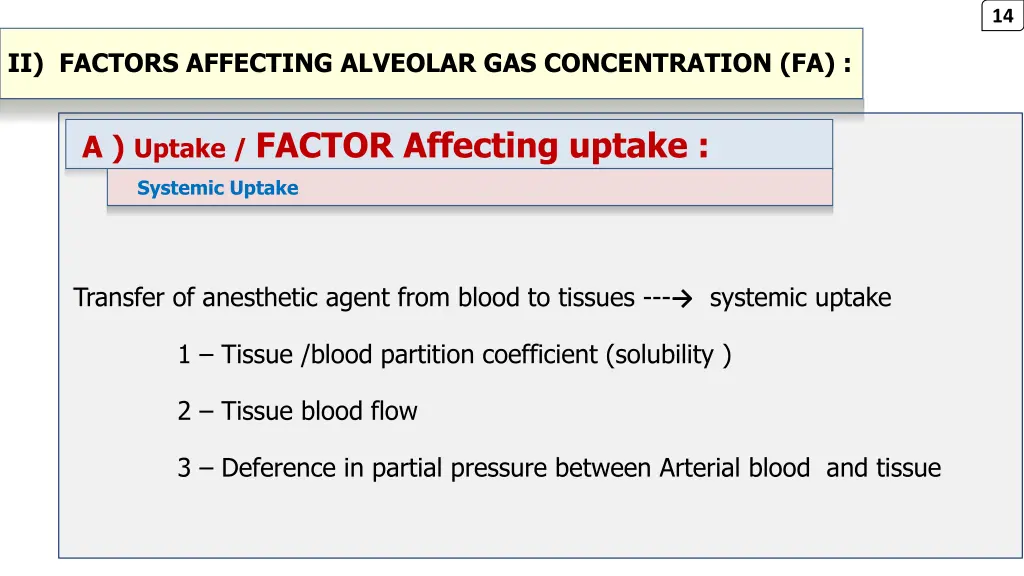 14

II) FACTORS AFFECTING ALVEOLAR GAS CONCENTRATION (FA) :

A ) Uptake / FACTOR Affecting uptake :

Systemic Uptake

Transfer of anesthetic agent from blood to tissues ---→ systemic uptake

1 – Tissue /blood partition coefficient (solubility )

2 – Tissue blood flow

3 – Deference in partial pressure between Arterial blood and tissue